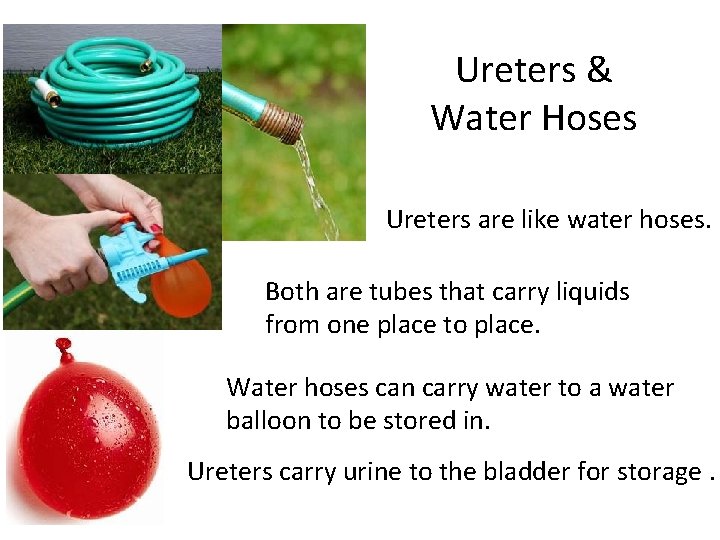 Ureters & Water Hoses

Ureters are like water hoses.

Both are tubes that carry liquids from one place to place.

Water hoses can carry water to a water balloon to be stored in.

Ureters carry urine to the bladder for storage .